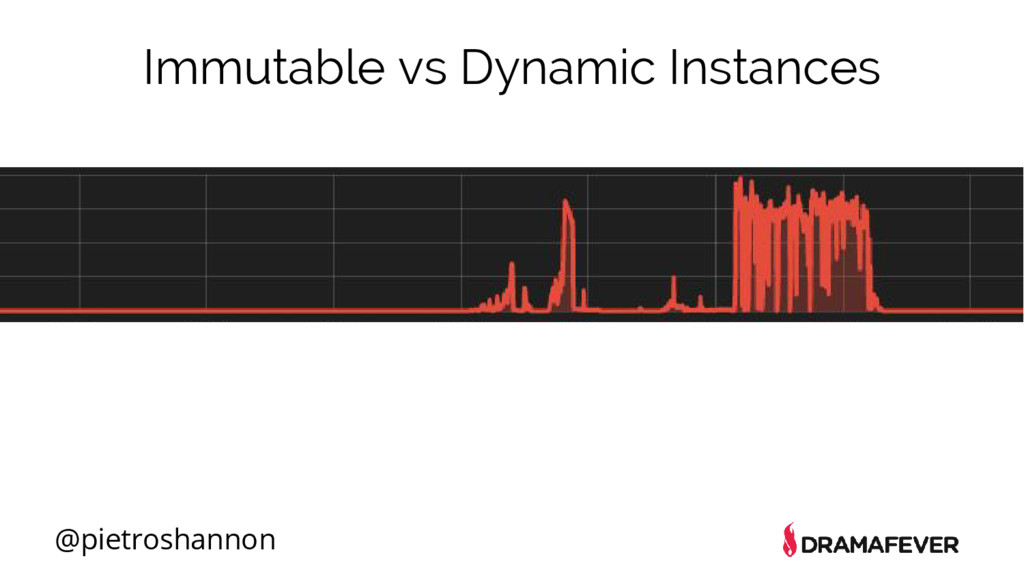 Immutable vs Dynamic Instances

@pietroshannon

DRAMAFEVER